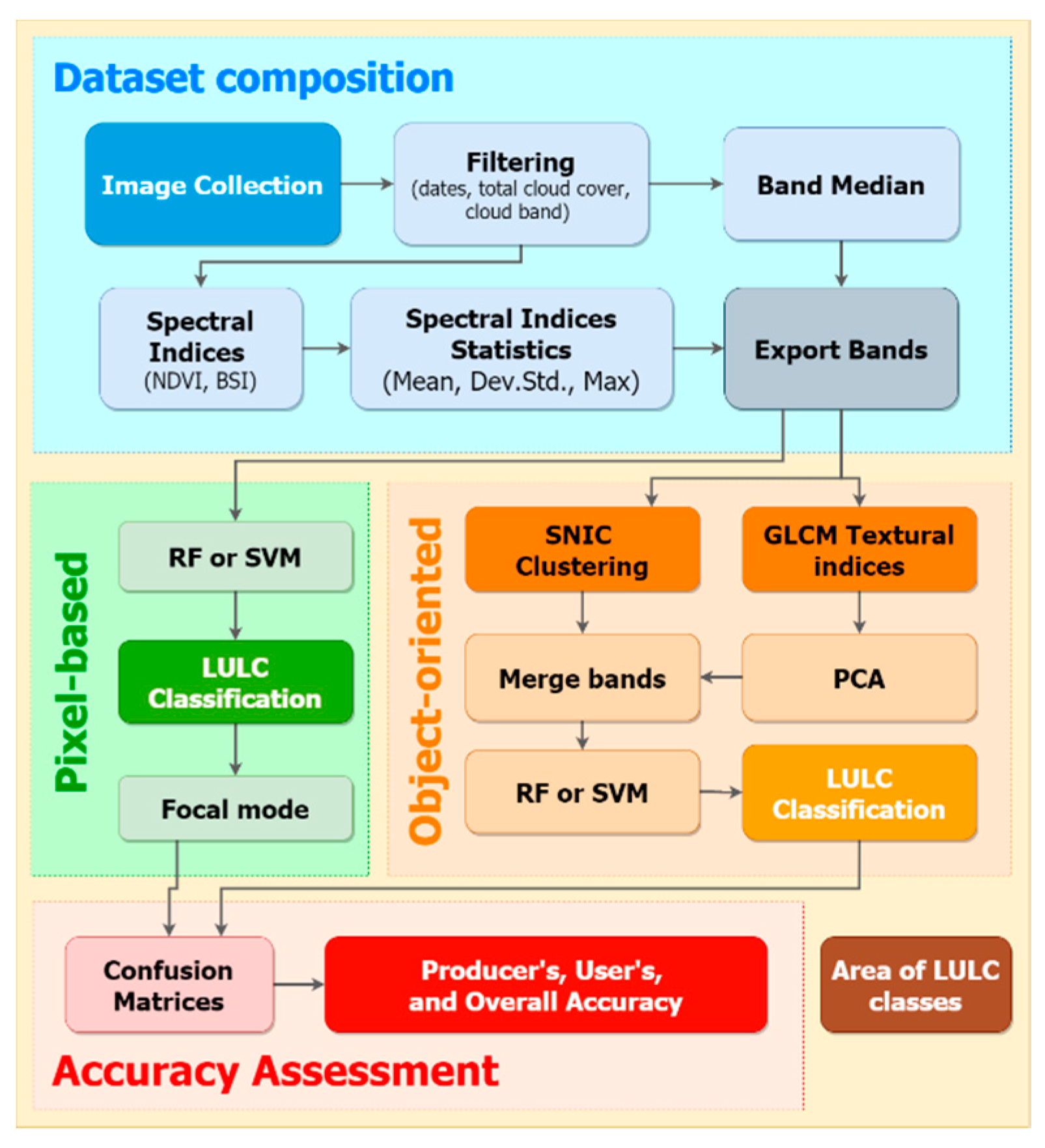 Dataset composition

Image Collection

Filtering
(dates, total cloud cover, cloud band)

Band Median

Spectral Indices
(NDVI, BSI)

Spectral Indices Statistics
(Mean, Dev.Std., Max)

Export Bands

Pixel-based

RF or SVM

LULC Classification

Focal mode

Object-oriented

SNIC Clustering

GLCM Textural indices

Merge bands

PCA

RF or SVM

LULC Classification

Confusion Matrices

Producer's, User's, and Overall Accuracy

Area of LULC classes

Accuracy Assessment